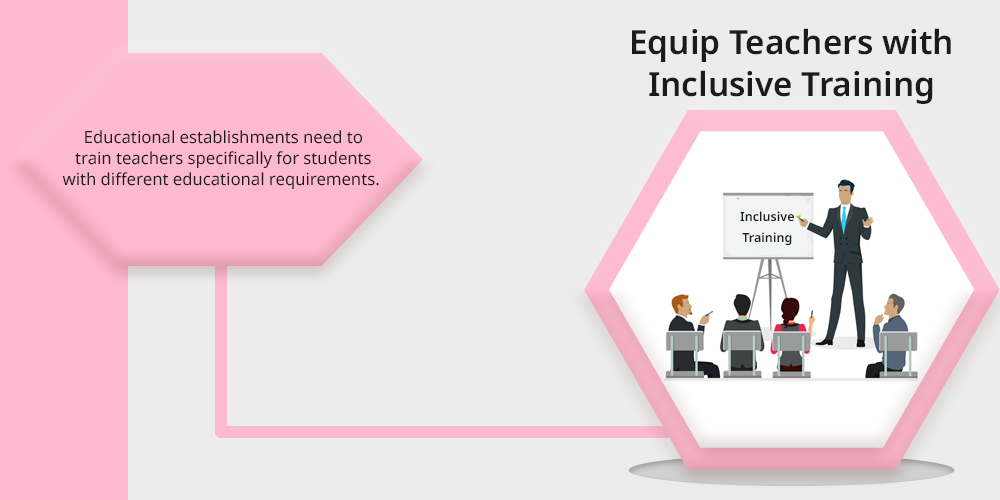 Equip Teachers with Inclusive Training

Educational establishments need to train teachers specifically for students with different educational requirements.

Inclusive Training